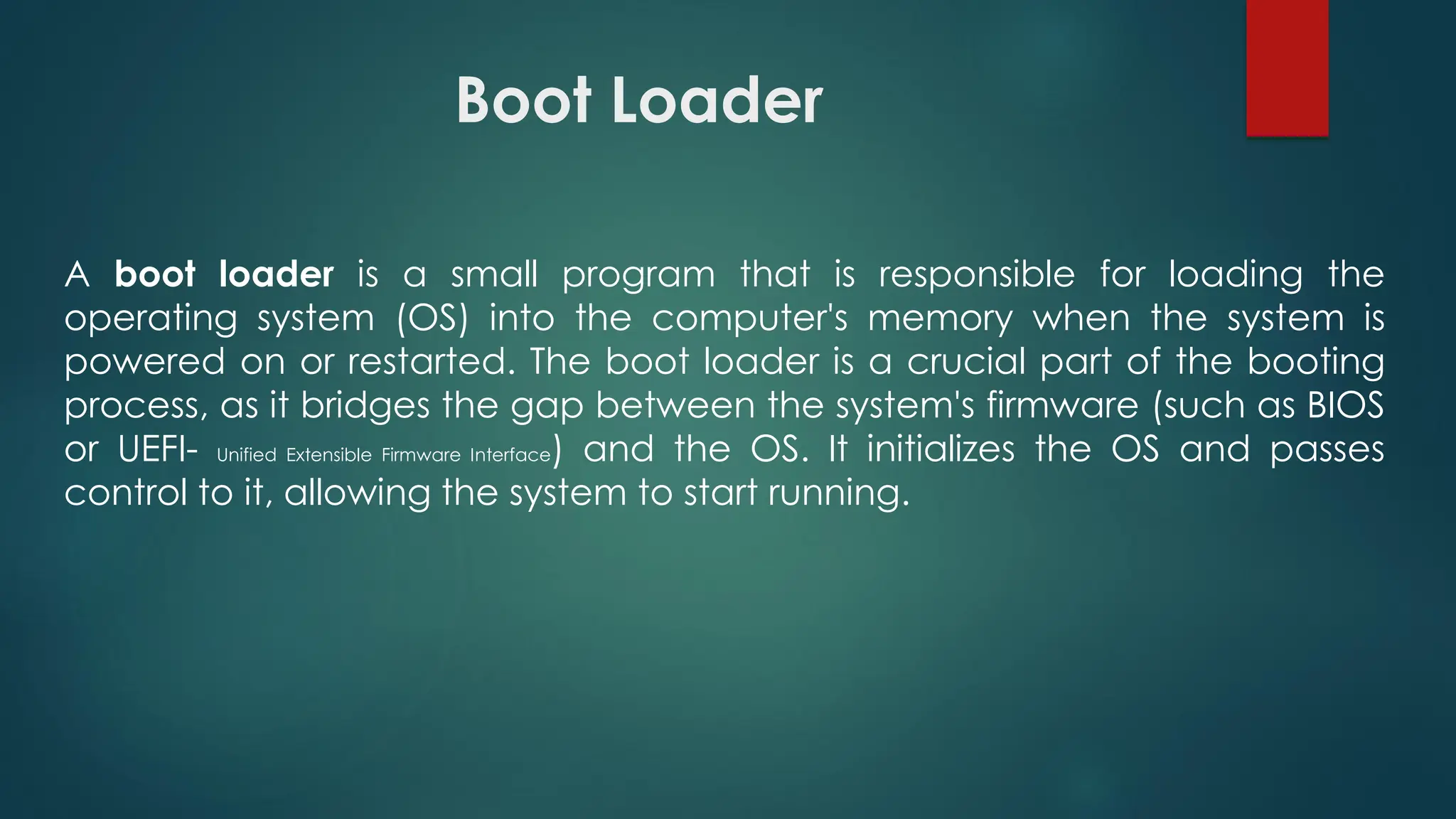 Boot Loader

A boot loader is a small program that is responsible for loading the operating system (OS) into the computer's memory when the system is powered on or restarted. The boot loader is a crucial part of the booting process, as it bridges the gap between the system's firmware (such as BIOS or UEFI- Unified Extensible Firmware Interface) and the OS. It initializes the OS and passes control to it, allowing the system to start running.